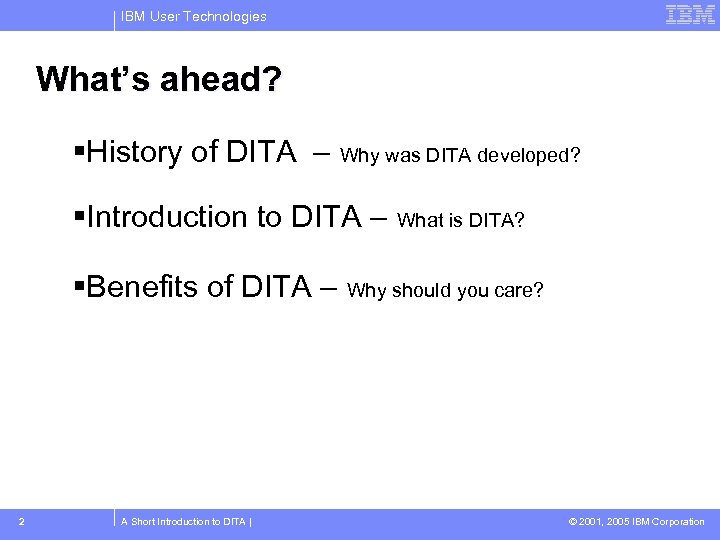 IBM User Technologies

IBM

What's ahead?

▪History of DITA – Why was DITA developed?

▪Introduction to DITA – What is DITA?

▪Benefits of DITA – Why should you care?

2

A Short Introduction to DITA |

© 2001, 2005 IBM Corporation